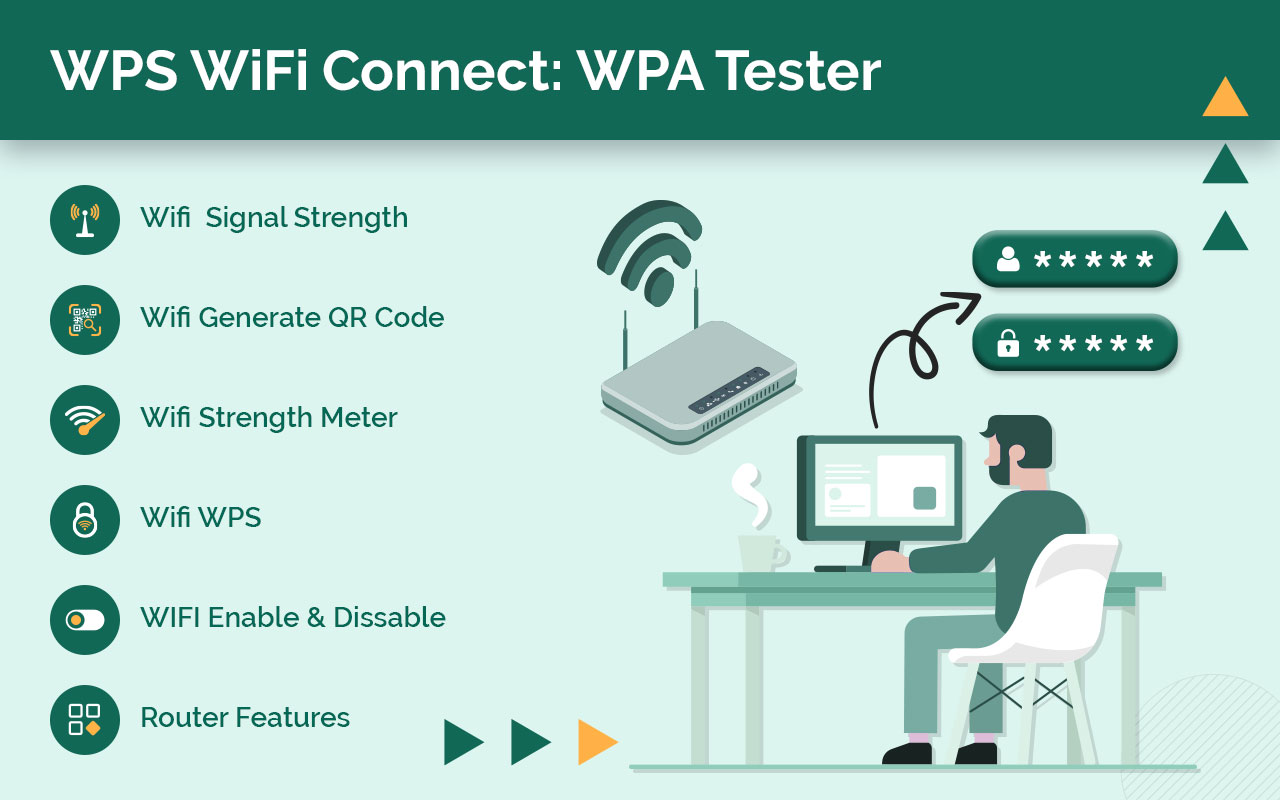 WPS WiFi Connect: WPA Tester

Wifi Signal Strength

Wifi Generate QR Code

Wifi Strength Meter

Wifi WPS

WIFI Enable & Dissable

Router Features

*****

*****